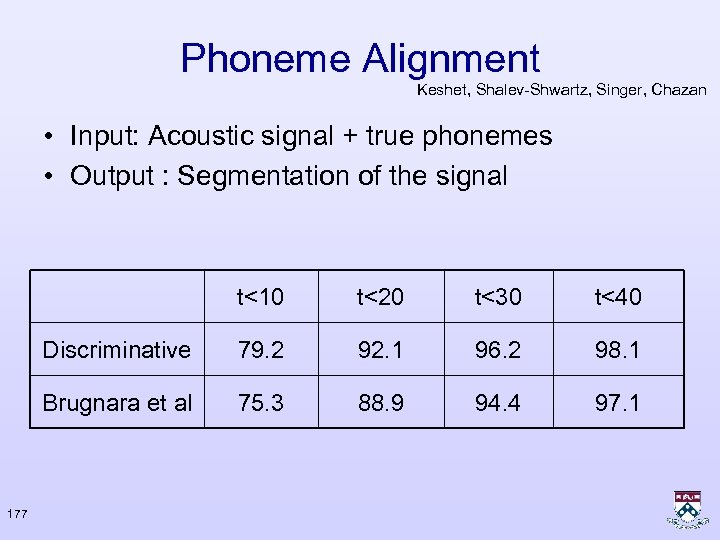 Phoneme Alignment

Keshet, Shalev-Shwartz, Singer, Chazan

• Input: Acoustic signal + true phonemes
• Output : Segmentation of the signal

| | t<10 | t<20 | t<30 | t<40 |
|---|---|---|---|---|
| Discriminative | 79.2 | 92.1 | 96.2 | 98.1 |
| Brugnara et al | 75.3 | 88.9 | 94.4 | 97.1 |

177